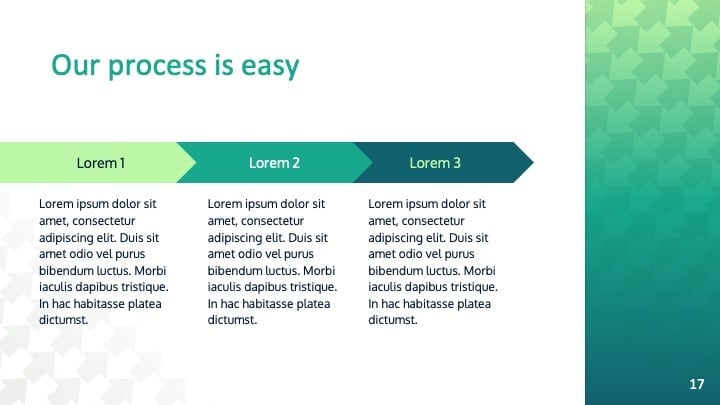 Our process is easy

Lorem 1

Lorem ipsum dolor sit amet, consectetur adipiscing elit. Duis sit amet odio vel purus bibendum luctus. Morbi iaculis dapibus tristique. In hac habitasse platea dictumst.

Lorem 2

Lorem ipsum dolor sit amet, consectetur adipiscing elit. Duis sit amet odio vel purus bibendum luctus. Morbi iaculis dapibus tristique. In hac habitasse platea dictumst.

Lorem 3

Lorem ipsum dolor sit amet, consectetur adipiscing elit. Duis sit amet odio vel purus bibendum luctus. Morbi iaculis dapibus tristique. In hac habitasse platea dictumst.

17